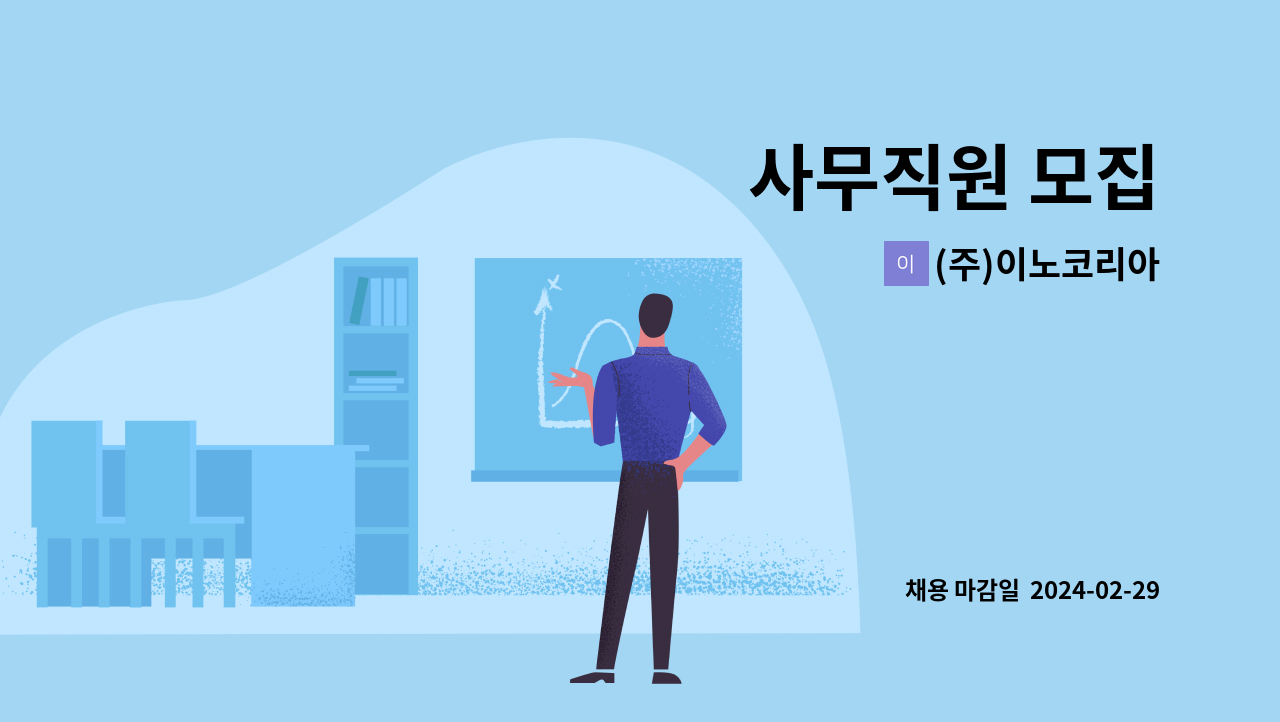 사무직원 모집

이 (주)이노코리아

채용 마감일 2024-02-29